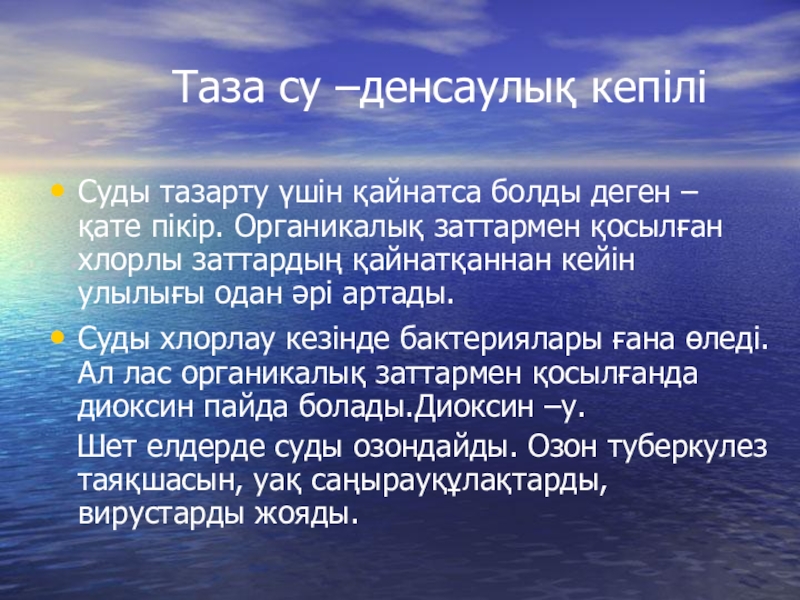 Таза су –денсаулық кепілі

• Суды тазарту үшін қайнатса болды деген – қате пікір. Органикалық заттармен қосылған хлорлы заттардың қайнатқаннан кейін улылығы одан әрі артады.

• Суды хлорлау кезінде бактериялары ғана өледі. Ал лас органикалық заттармен қосылғанда диоксин пайда болады.Диоксин –у.

Шет елдерде суды озондайды. Озон туберкулез таяқшасын, уақ саңырауқұлақтарды, вирустарды жояды.